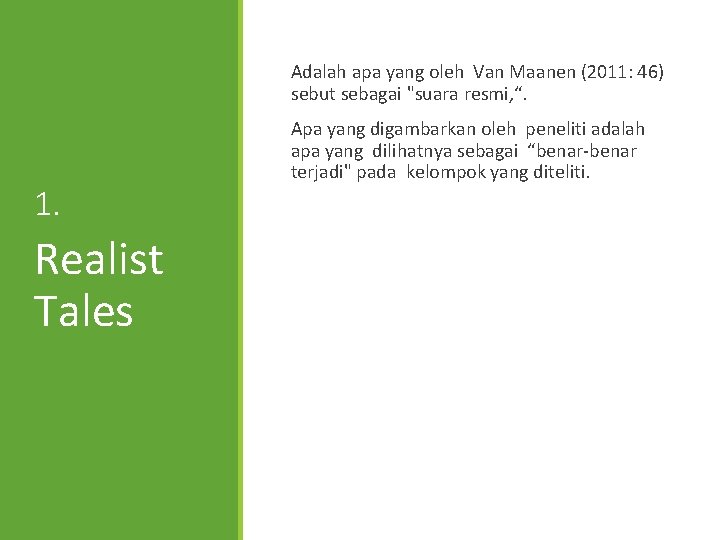 1.

Realist Tales

Adalah apa yang oleh Van Maanen (2011: 46) sebut sebagai "suara resmi,“.

Apa yang digambarkan oleh peneliti adalah apa yang dilihatnya sebagai “benar-benar terjadi" pada kelompok yang diteliti.